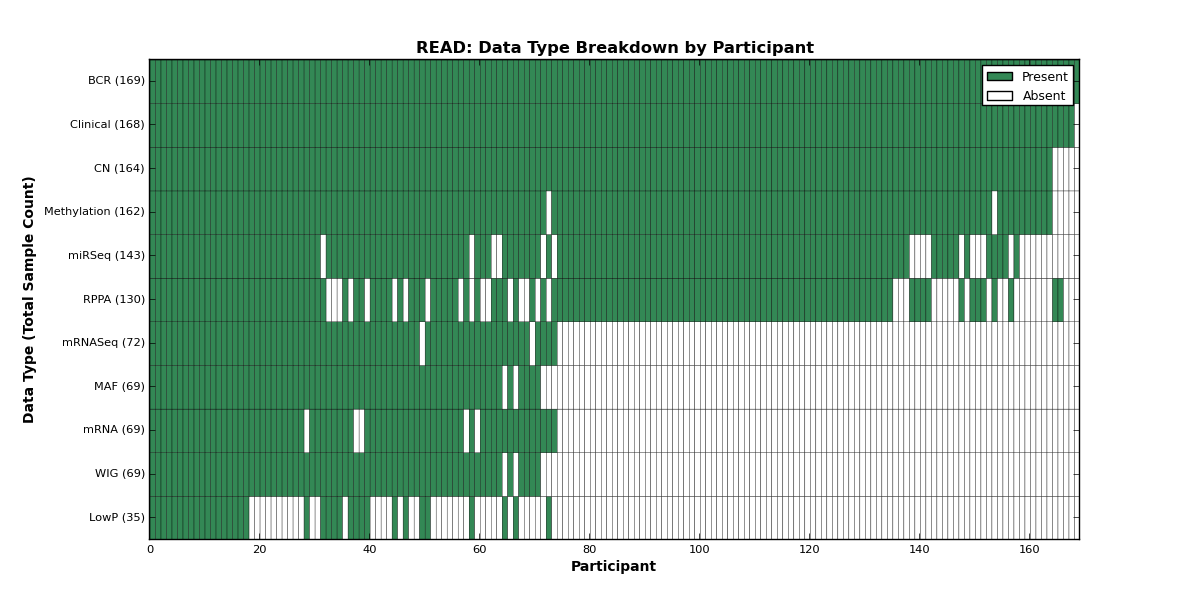 READ: Data Type Breakdown by Participant

Present
Absent

Data Type (Total Sample Count)

BCR (169)
Clinical (168)
CN (164)
Methylation (162)
miRSeq (143)
RPPA (130)
mRNASeq (72)
MAF (69)
mRNA (69)
WIG (69)
LowP (35)

0
20
40
60
80
100
120
140
160

Participant